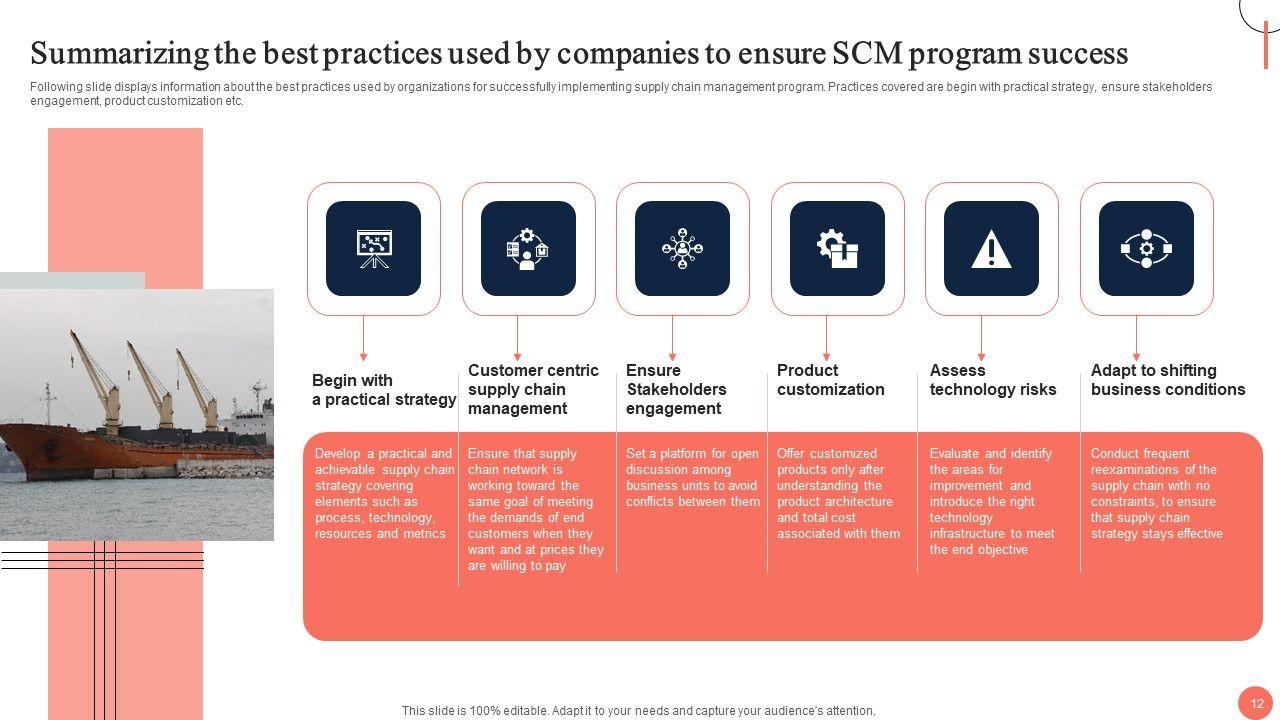 Summarizing the best practices used by companies to ensure SCM program success

Following slide displays information about the best practices used by organizations for successfully implementing supply chain management program. Practices covered are begin with practical strategy, ensure stakeholders engagement, product customization etc.

Begin with a practical strategy

Develop a practical and achievable supply chain strategy covering elements such as process, technology, resources and metrics

Customer centric supply chain management

Ensure that supply chain network is working toward the same goal of meeting the demands of end customers when they want and at prices they are willing to pay

Ensure Stakeholders engagement

Set a platform for open discussion among business units to avoid conflicts between them

Product customization

Offer customized products only after understanding the product architecture and total cost associated with them

Assess technology risks

Evaluate and identify the areas for improvement and introduce the right technology infrastructure to meet the end objective

Adapt to shifting business conditions

Conduct frequent reexaminations of the supply chain with no constraints, to ensure that supply chain strategy stays effective

This slide is 100% editable. Adapt it to your needs and capture your audience's attention.

12